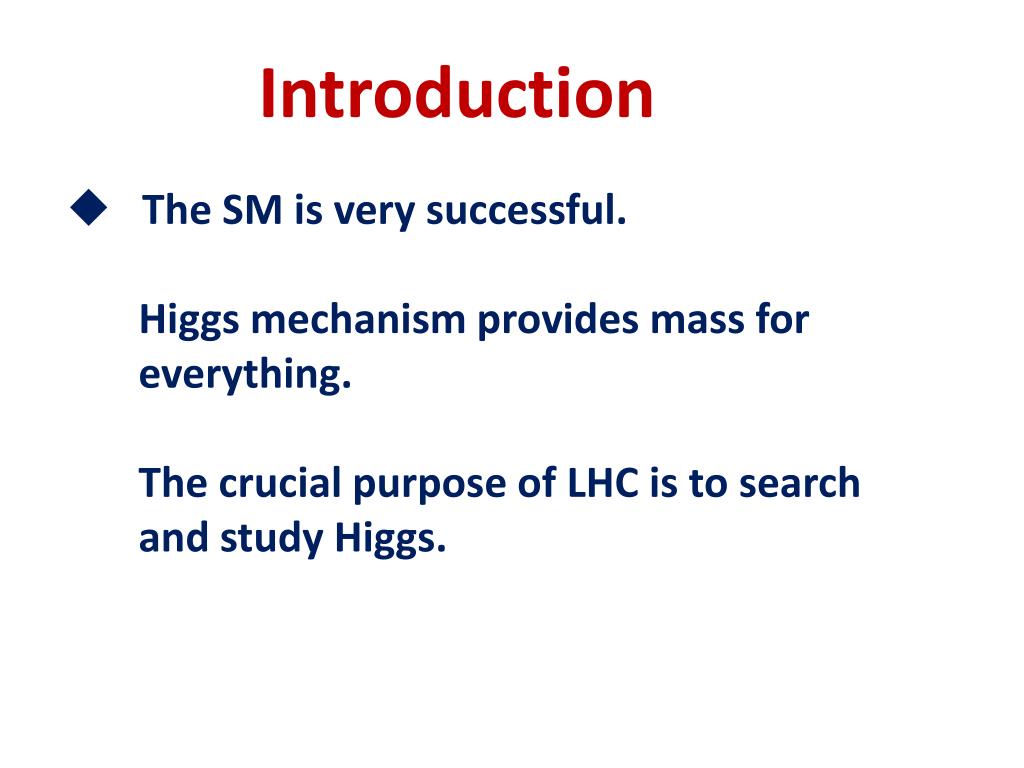 Introduction

◆ The SM is very successful.

Higgs mechanism provides mass for everything.

The crucial purpose of LHC is to search and study Higgs.